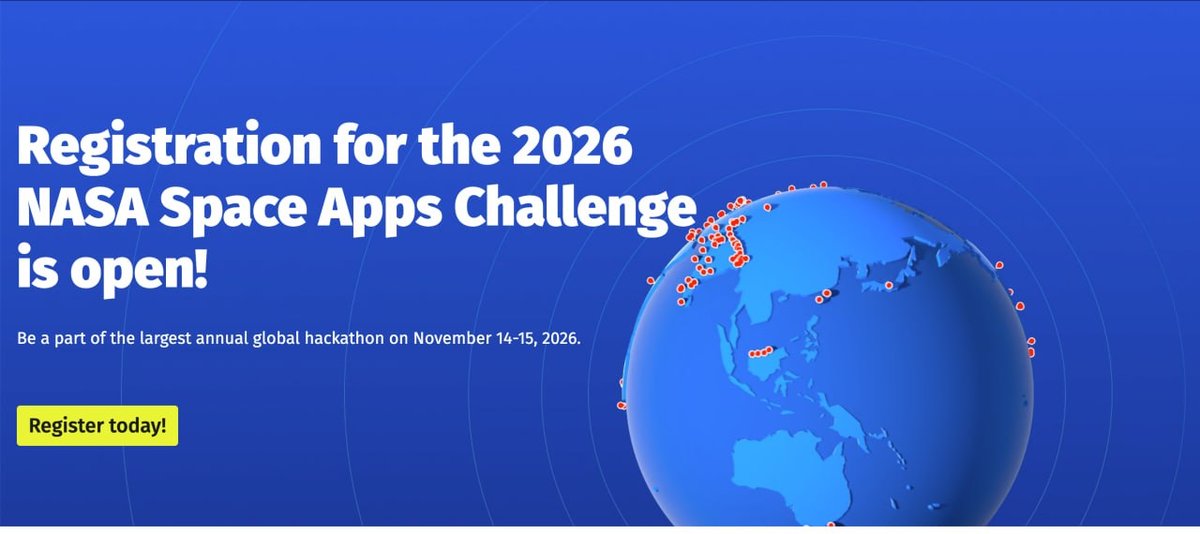 Registration for the 2026 NASA Space Apps Challenge is open!

Be a part of the largest annual global hackathon on November 14-15, 2026.

Register today!